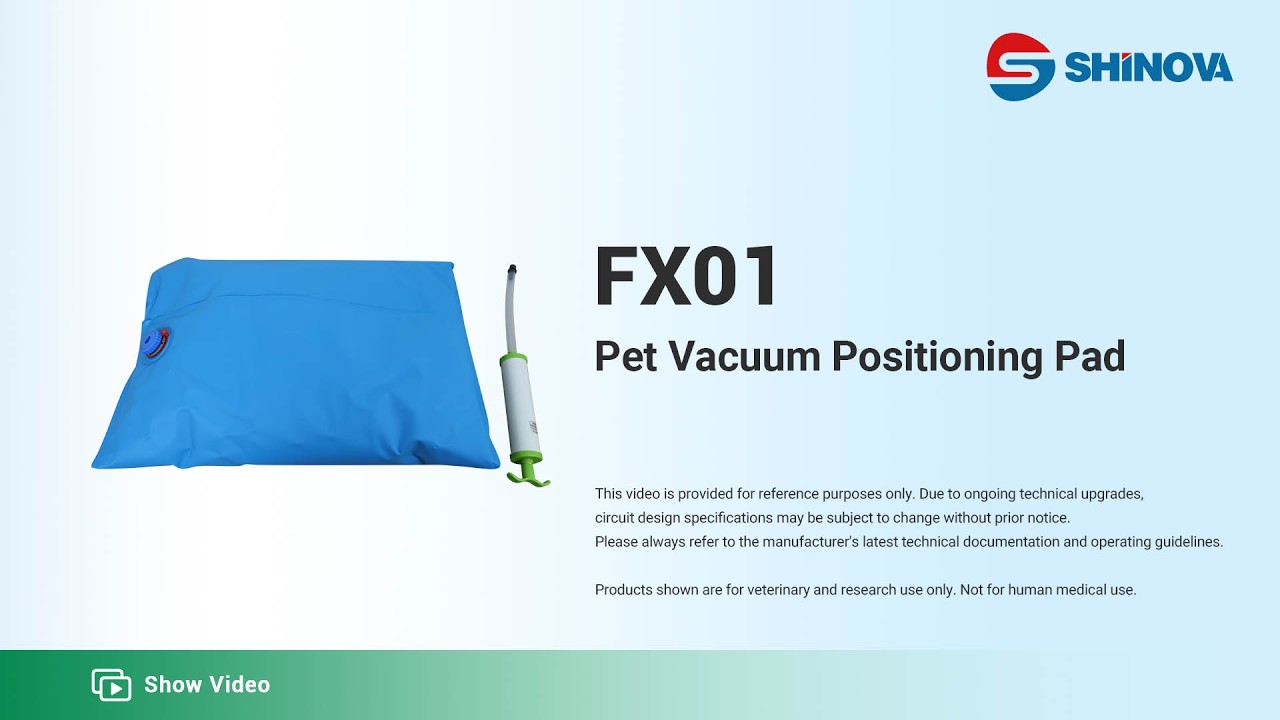 SHINOVA

FX01

Pet Vacuum Positioning Pad

This video is provided for reference purposes only. Due to ongoing technical upgrades, circuit design specifications may be subject to change without prior notice. Please always refer to the manufacturer's latest technical documentation and operating guidelines.

Products shown are for veterinary and research use only. Not for human medical use.

Show Video